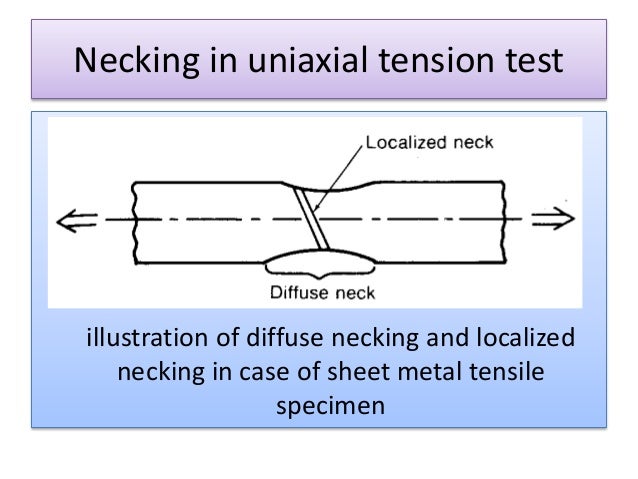 Necking in uniaxial tension test

Localized neck

Diffuse neck

illustration of diffuse necking and localized necking in case of sheet metal tensile specimen